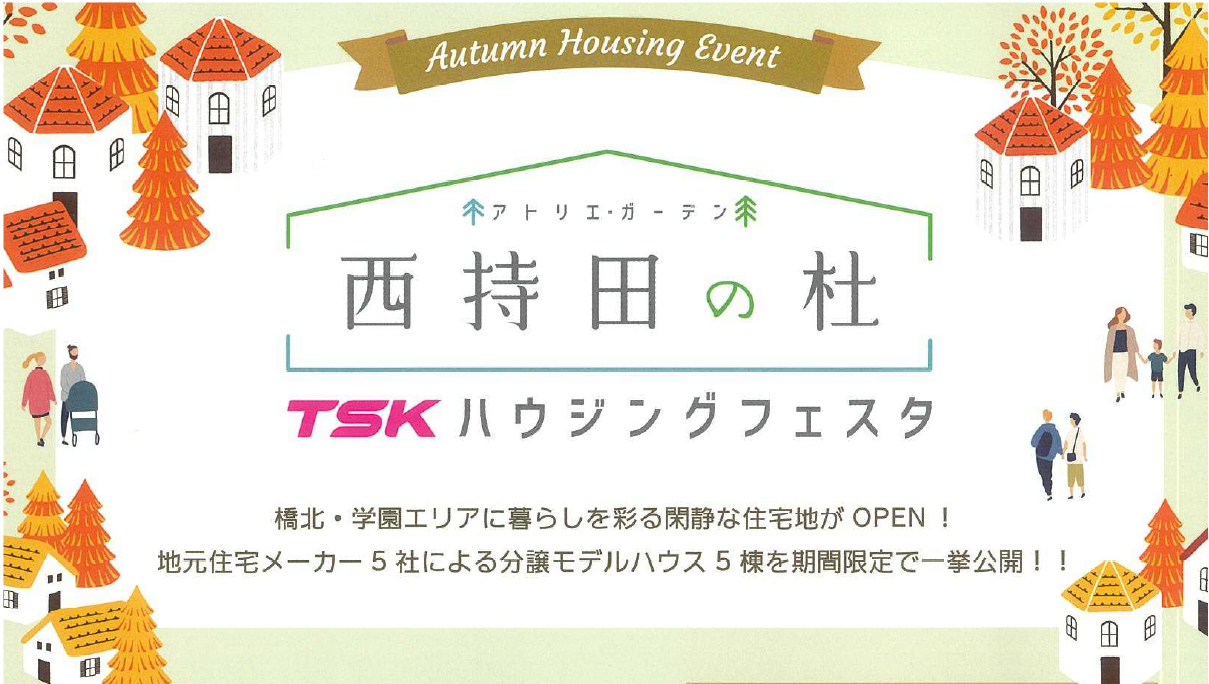 Autumn Housing Event

アトリエ・ガーデン
西持田の杜

TSK ハウジングフェスタ

橋北・学園エリアに暮らしを彩る閑静な住宅地が OPEN ！
地元住宅メーカー 5 社による分譲モデルハウス 5 棟を期間限定で一挙公開！！